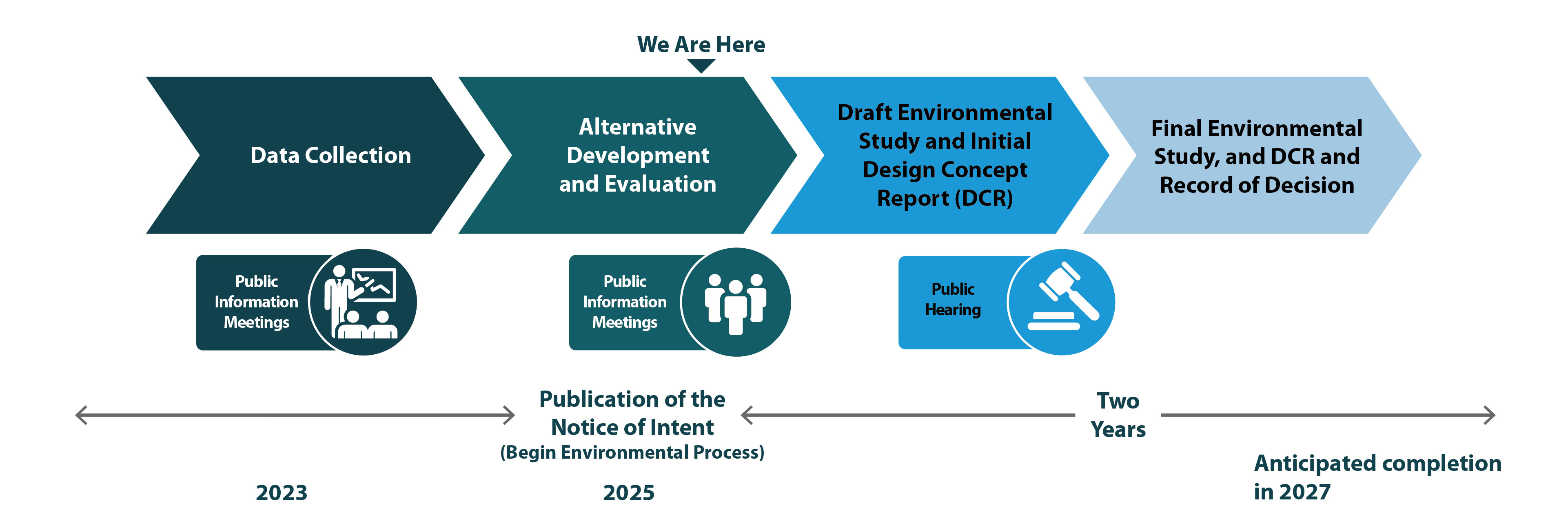 We Are Here

Data Collection

Alternative Development and Evaluation

Draft Environmental Study and Initial Design Concept Report (DCR)

Final Environmental Study, and DCR and Record of Decision

Public Information Meetings

Public Information Meetings

Public Hearing

Publication of the Notice of Intent
(Begin Environmental Process)

Two Years

Anticipated completion in 2027

2023

2025